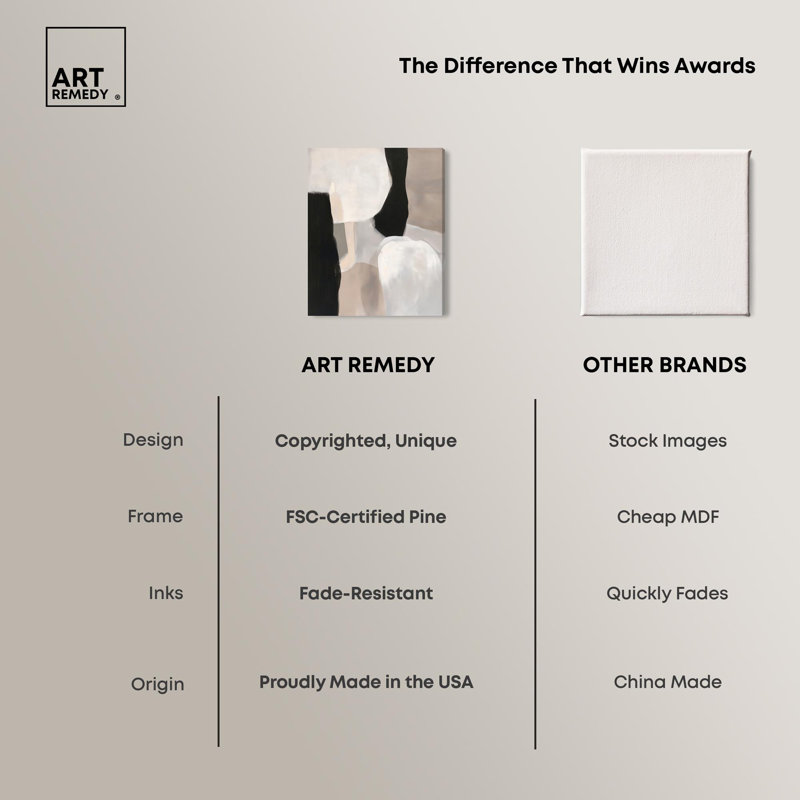 ART REMEDY ®

The Difference That Wins Awards

| | ART REMEDY | OTHER BRANDS |
|---|---|---|
| Design | Copyrighted, Unique | Stock Images |
| Frame | FSC-Certified Pine | Cheap MDF |
| Inks | Fade-Resistant | Quickly Fades |
| Origin | Proudly Made in the USA | China Made |